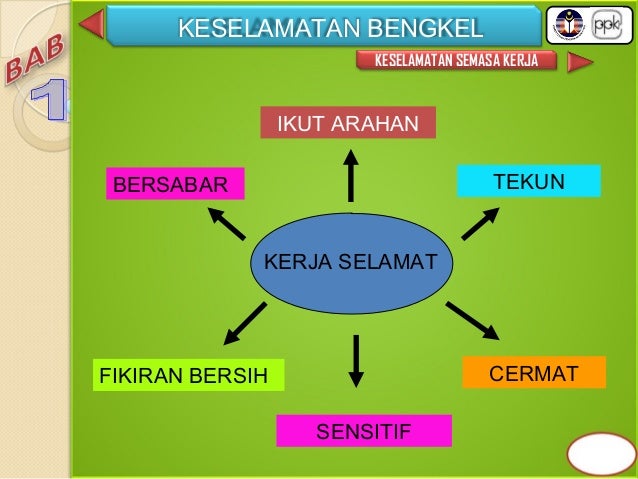 BAB 1

KESELAMATAN BENGKEL

ppk

KESELAMATAN SEMASA KERJA

IKUT ARAHAN

BERSABAR

TEKUN

KERJA SELAMAT

FIKIRAN BERSIH

CERMAT

SENSITIF